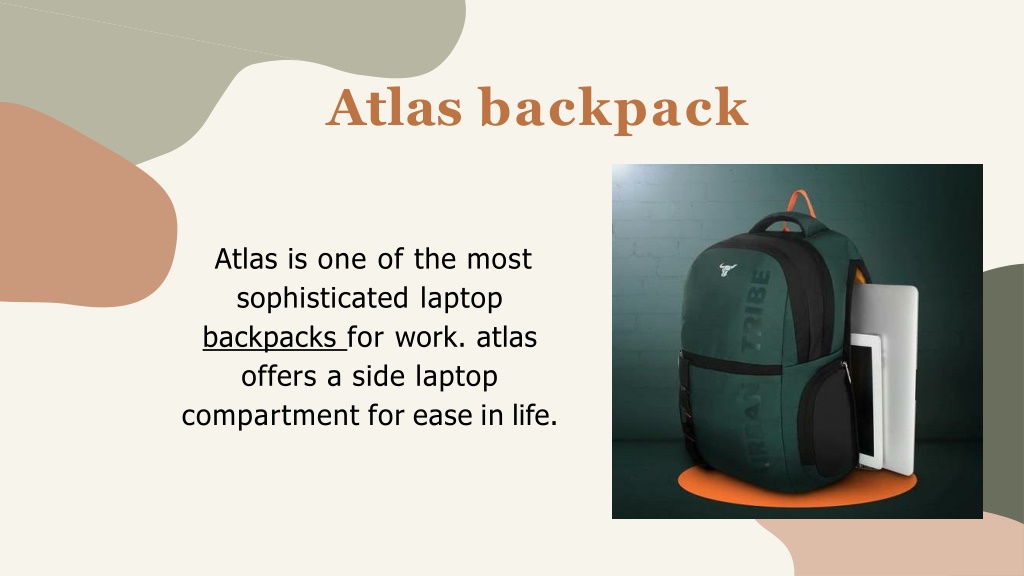 Atlas backpack

Atlas is one of the most sophisticated laptop backpacks for work. atlas offers a side laptop compartment for ease in life.

URBAN TRIBE